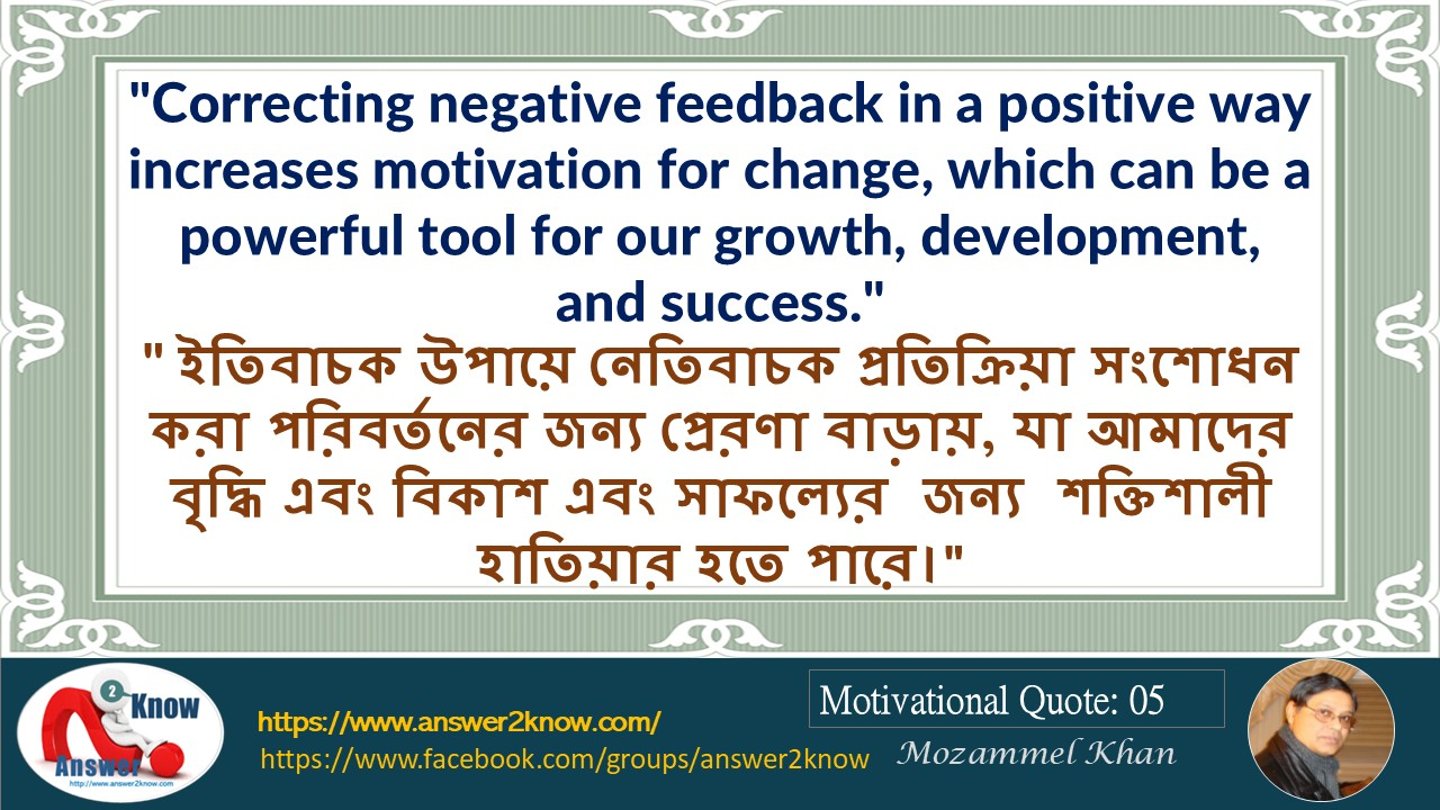 "Correcting negative feedback in a positive way increases motivation for change, which can be a powerful tool for our growth, development, and success."

" ইতিবাচক উপায়ে নেতিবাচক প্রতিক্রিয়া সংশোধন করা পরিবর্তনের জন্য প্রেরণা বাড়ায়, যা আমাদের বৃদ্ধি এবং বিকাশ এবং সাফল্যের জন্য শক্তিশালী হাতিয়ার হতে পারে।"

2 Know
Answer
http://www.answer2know.com

https://www.answer2know.com/
https://www.facebook.com/groups/answer2know

Motivational Quote: 05
Mozammel Khan